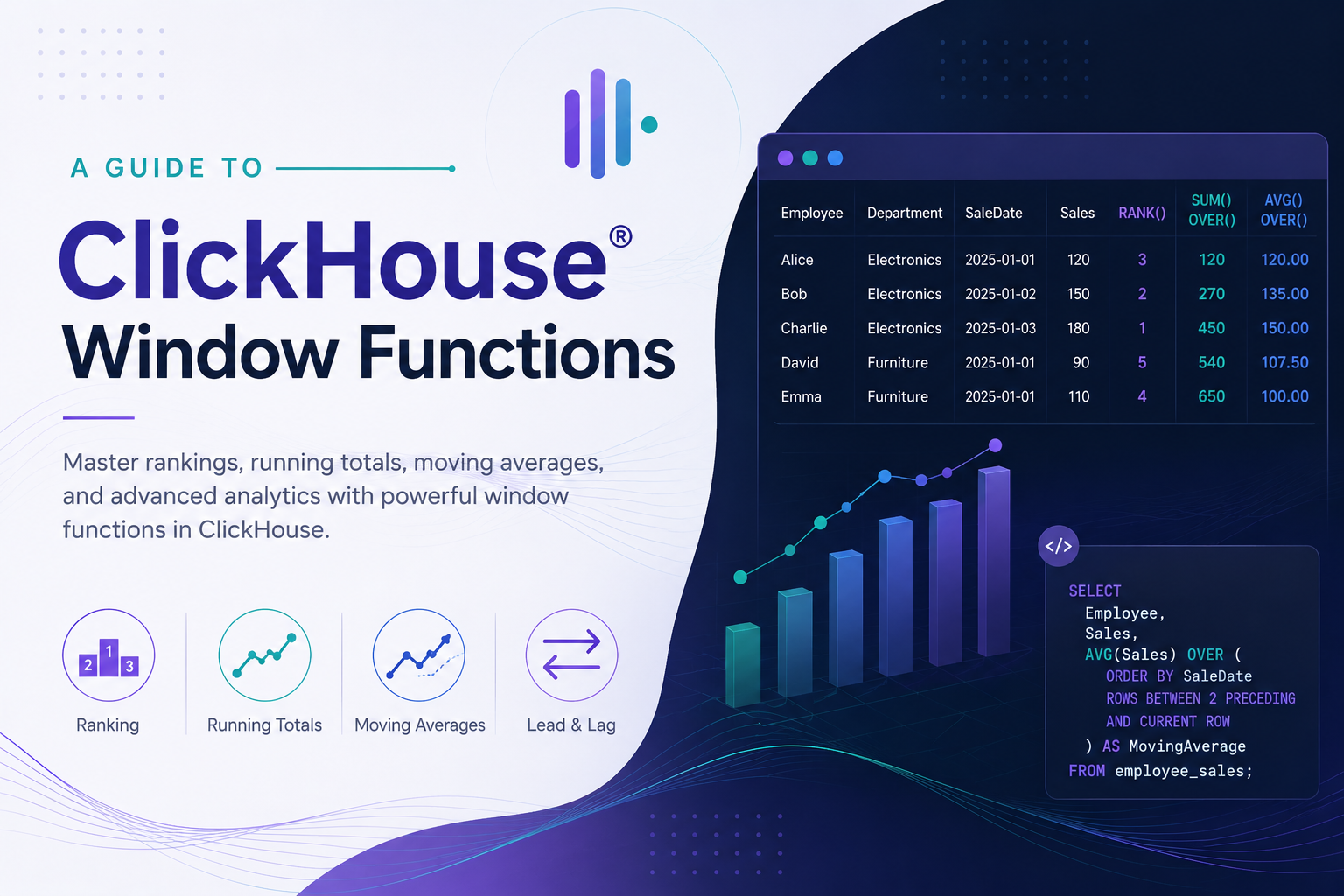 A GUIDE TO

ClickHouse®
Window Functions

Master rankings, running totals, moving averages, and advanced analytics with powerful window functions in ClickHouse.

2 1 3
Ranking

Running Totals

Moving Averages

Lead & Lag

| Employee | Department | SaleDate | Sales | RANK() | SUM() OVER() | AVG() OVER() |
|---|---|---|---|---|---|---|
| Alice | Electronics | 2025-01-01 | 120 | 3 | 120 | 120.00 |
| Bob | Electronics | 2025-01-02 | 150 | 2 | 270 | 135.00 |
| Charlie | Electronics | 2025-01-03 | 180 | 1 | 450 | 150.00 |
| David | Furniture | 2025-01-01 | 90 | 5 | 540 | 107.50 |
| Emma | Furniture | 2025-01-01 | 110 | 4 | 650 | 100.00 |

</>

SELECT
  Employee,
  Sales,
  AVG(Sales) OVER (
    ORDER BY SaleDate
    ROWS BETWEEN 2 PRECEDING
    AND CURRENT ROW
  ) AS MovingAverage
FROM employee_sales;